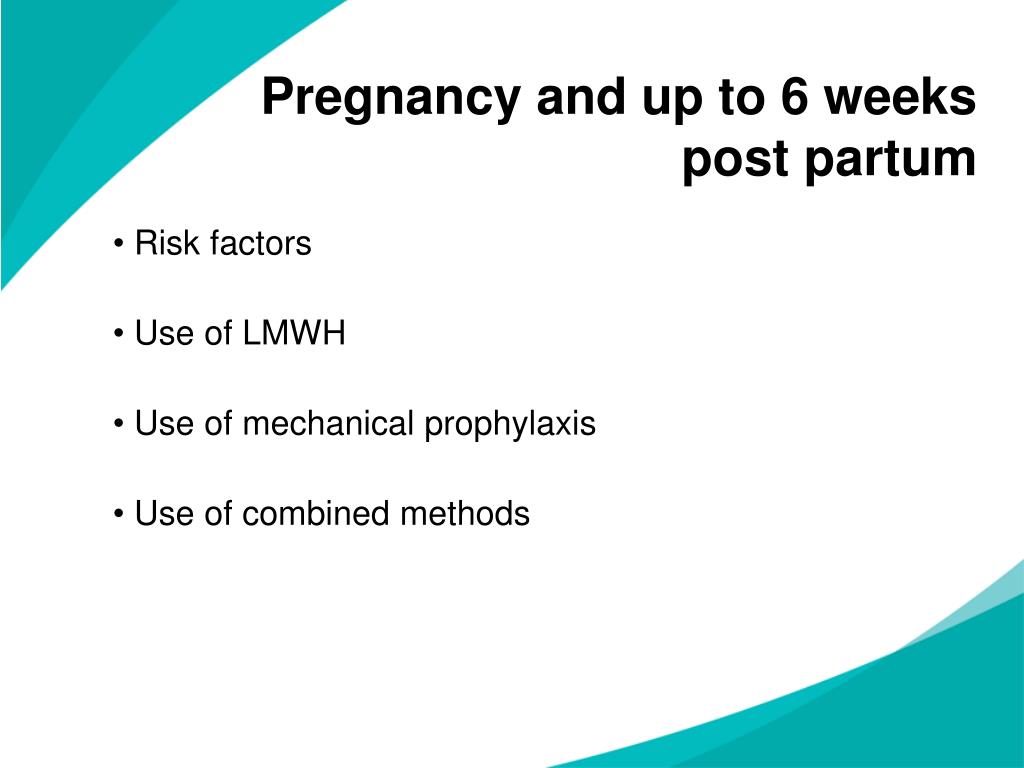 Pregnancy and up to 6 weeks post partum

• Risk factors

• Use of LMWH

• Use of mechanical prophylaxis

• Use of combined methods